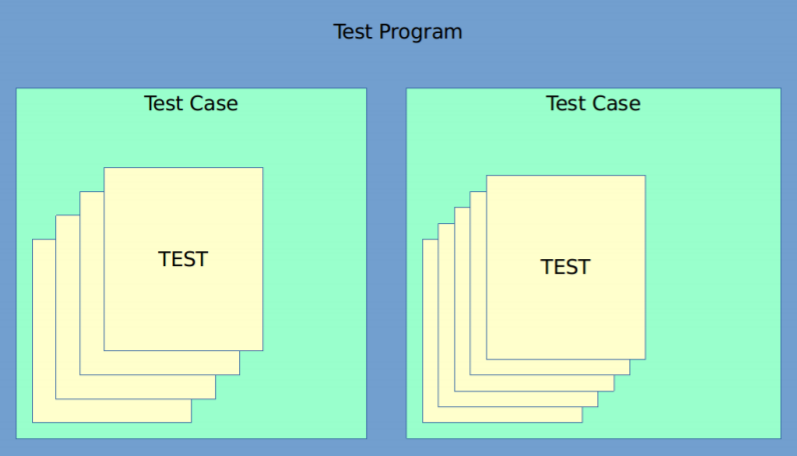 Test Program

Test Case

TEST

Test Case

TEST